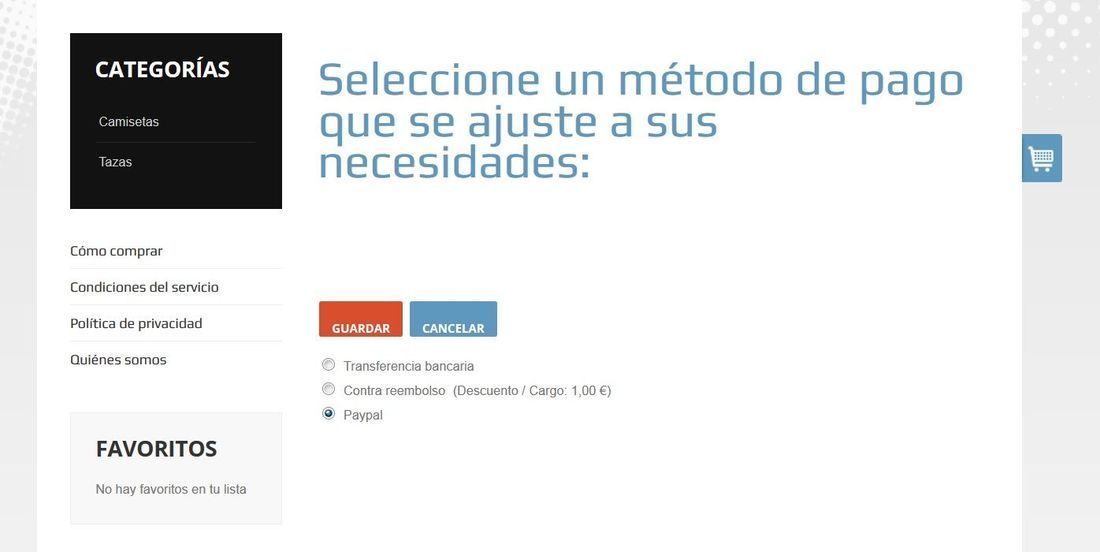 CATEGORÍAS

Camisetas

Tazas

Cómo comprar

Condiciones del servicio

Política de privacidad

Quiénes somos

FAVORITOS

No hay favoritos en tu lista

Seleccione un método de pago que se ajuste a sus necesidades:

GUARDAR

CANCELAR

Transferencia bancaria

Contra reembolso (Descuento / Cargo: 1,00 €)

Paypal